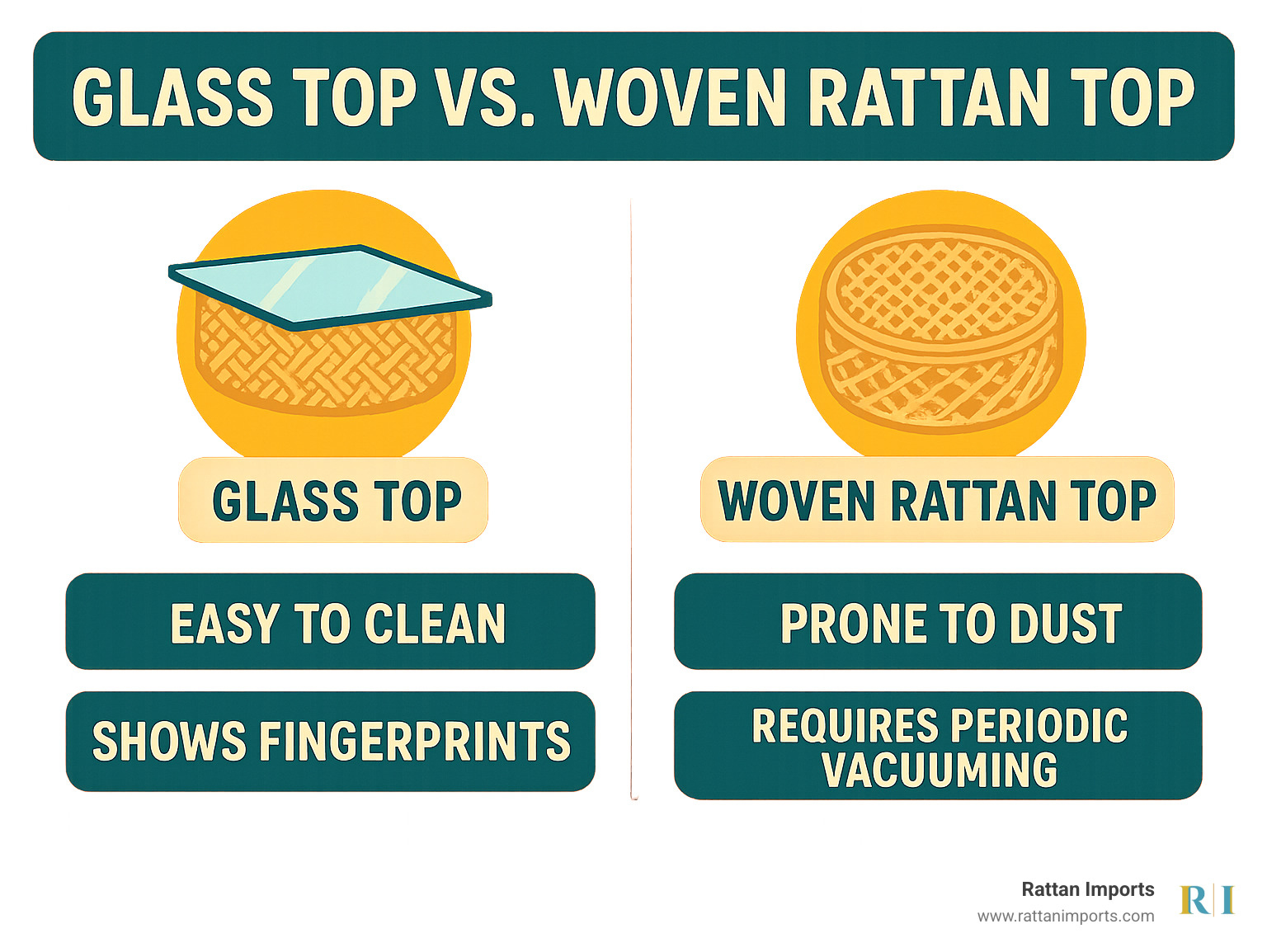 GLASS TOP VS. WOVEN RATTAN TOP

GLASS TOP

EASY TO CLEAN

SHOWS FINGERPRINTS

WOVEN RATTAN TOP

PRONE TO DUST

REQUIRES PERIODIC VACUUMING

Rattan Imports
www.rattanimports.com

RI